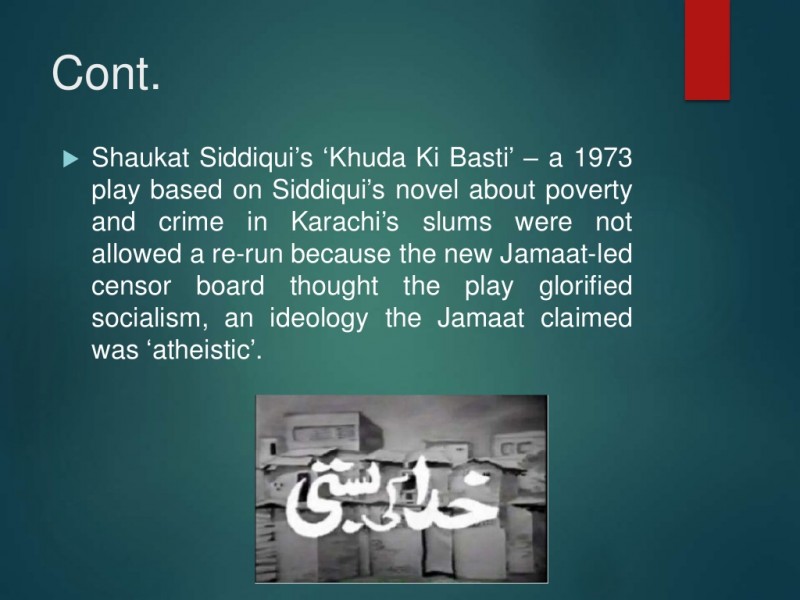 Cont.

Shaukat Siddiqui's 'Khuda Ki Basti' – a 1973 play based on Siddiqui's novel about poverty and crime in Karachi's slums were not allowed a re-run because the new Jamaat-led censor board thought the play glorified socialism, an ideology the Jamaat claimed was 'atheistic'.

خدا کی بستی